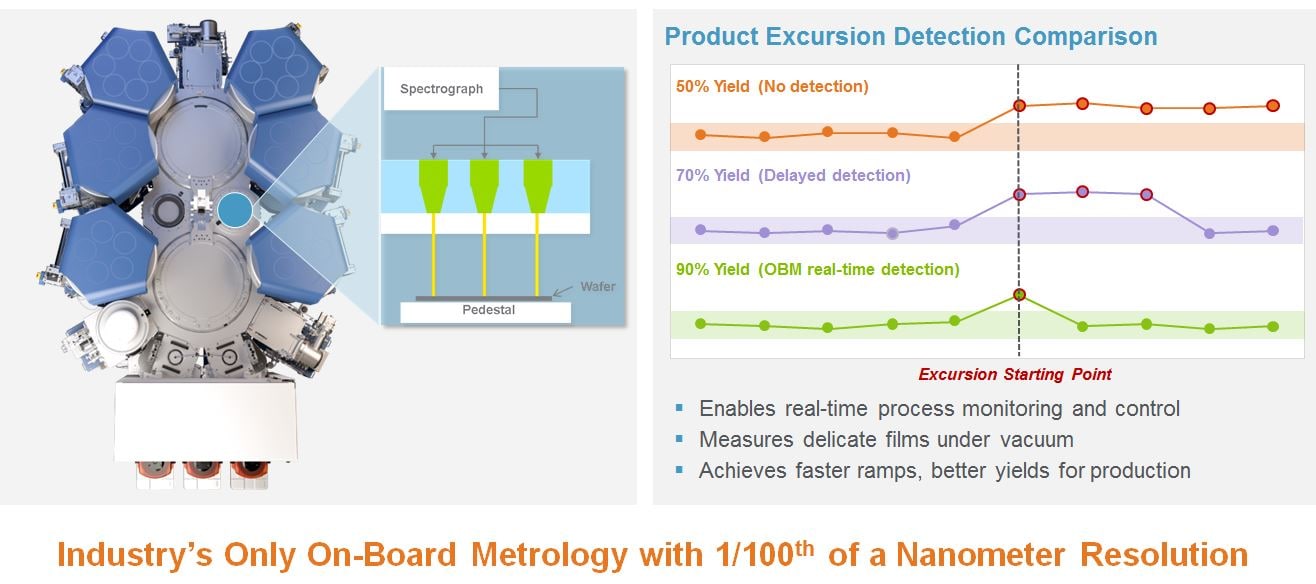 Spectrograph

Wafer

Pedestal

Product Excursion Detection Comparison

50% Yield (No detection)

70% Yield (Delayed detection)

90% Yield (OBM real-time detection)

Excursion Starting Point

▪ Enables real-time process monitoring and control
▪ Measures delicate films under vacuum
▪ Achieves faster ramps, better yields for production

Industry's Only On-Board Metrology with 1/100$^{th}$ of a Nanometer Resolution